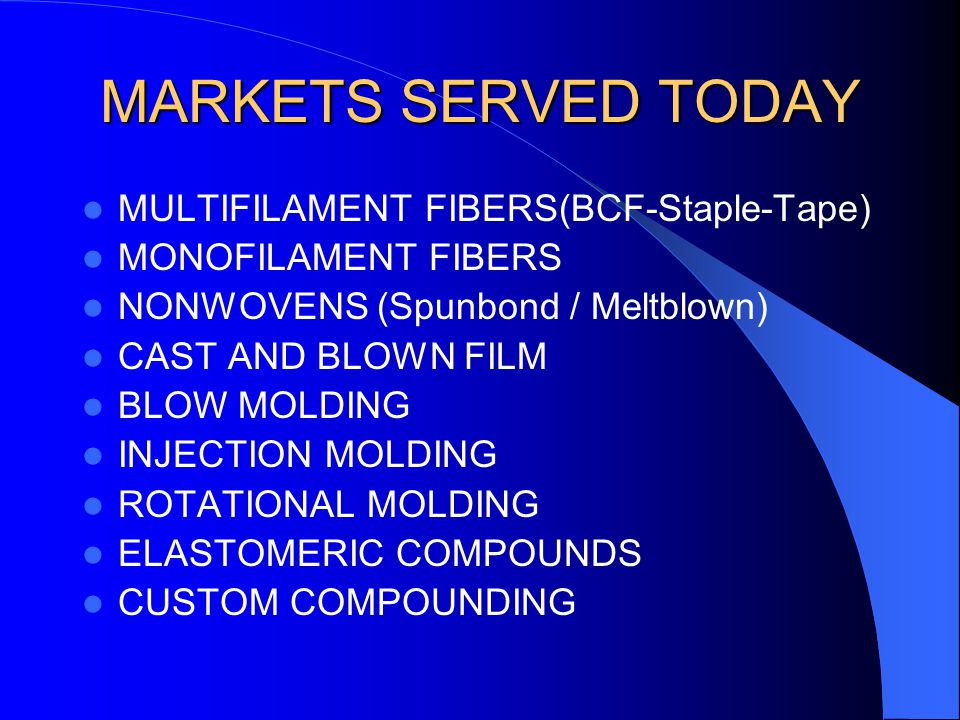 MARKETS SERVED TODAY

- MULTIFILAMENT FIBERS(BCF-Staple-Tape)
- MONOFILAMENT FIBERS
- NONWOVENS (Spunbond / Meltblown)
- CAST AND BLOWN FILM
- BLOW MOLDING
- INJECTION MOLDING
- ROTATIONAL MOLDING
- ELASTOMERIC COMPOUNDS
- CUSTOM COMPOUNDING